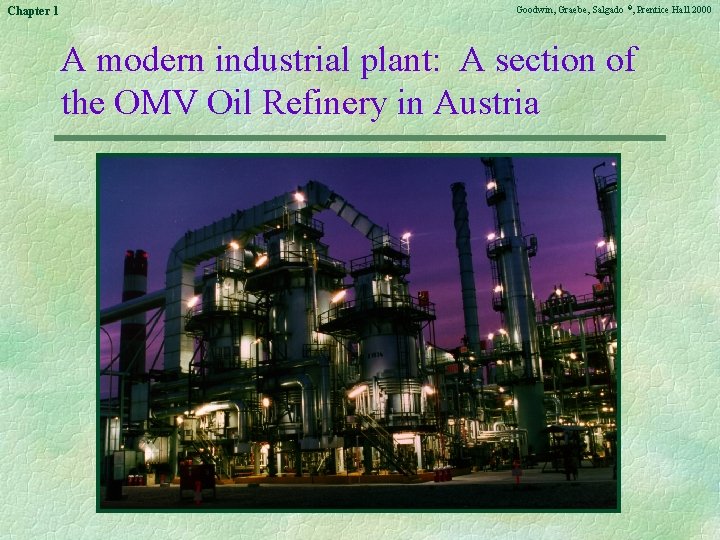 Chapter 1

Goodwin, Graebe, Salgado ©, Prentice Hall 2000

A modern industrial plant: A section of the OMV Oil Refinery in Austria